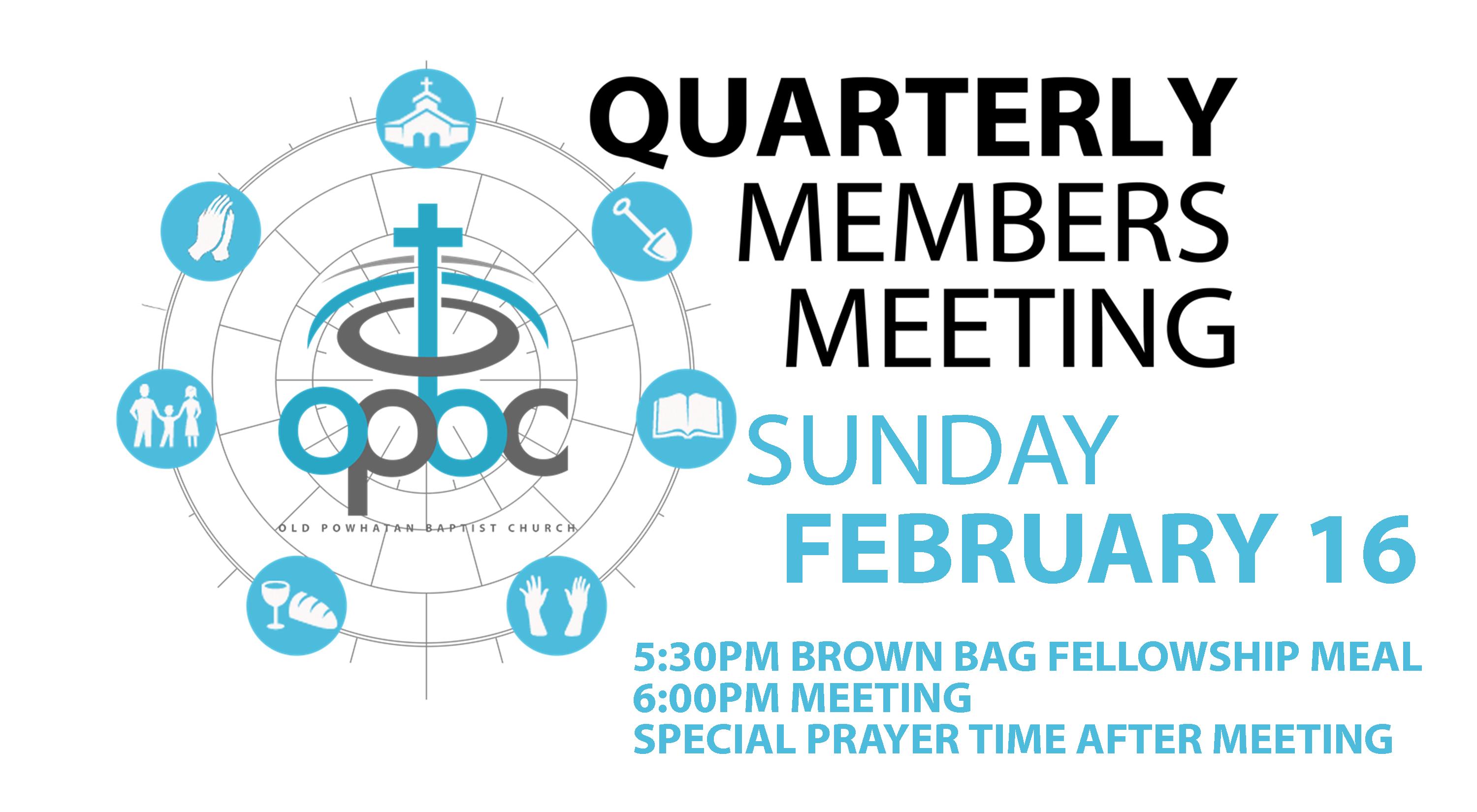 opbc
OLD POWHATAN BAPTIST CHURCH

QUARTERLY
MEMBERS
MEETING

SUNDAY
FEBRUARY 16

5:30PM BROWN BAG FELLOWSHIP MEAL
6:00PM MEETING
SPECIAL PRAYER TIME AFTER MEETING